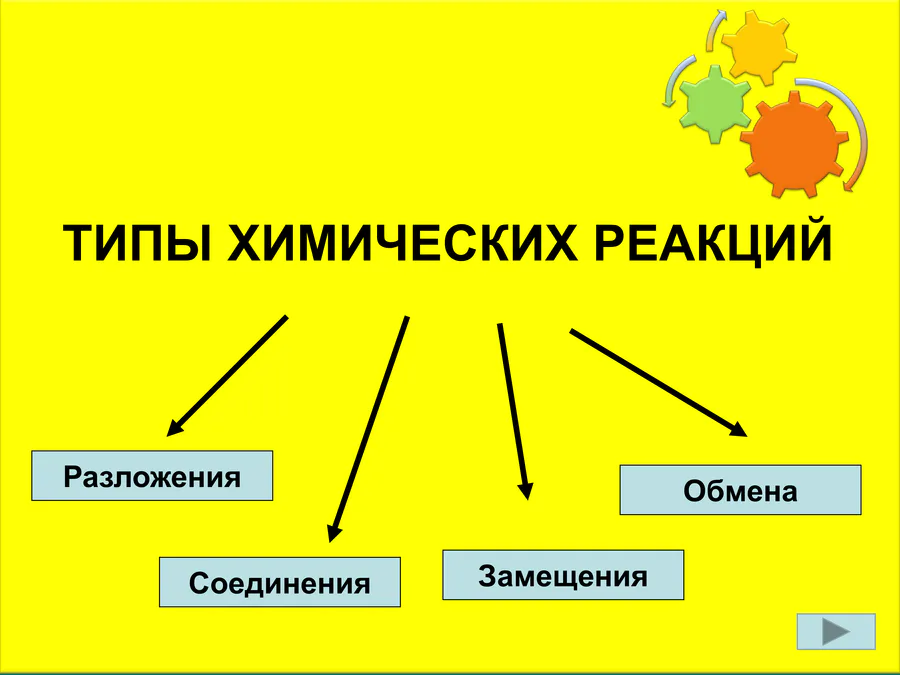 ТИПЫ ХИМИЧЕСКИХ РЕАКЦИЙ

Разложения

Соединения

Замещения

Обмена